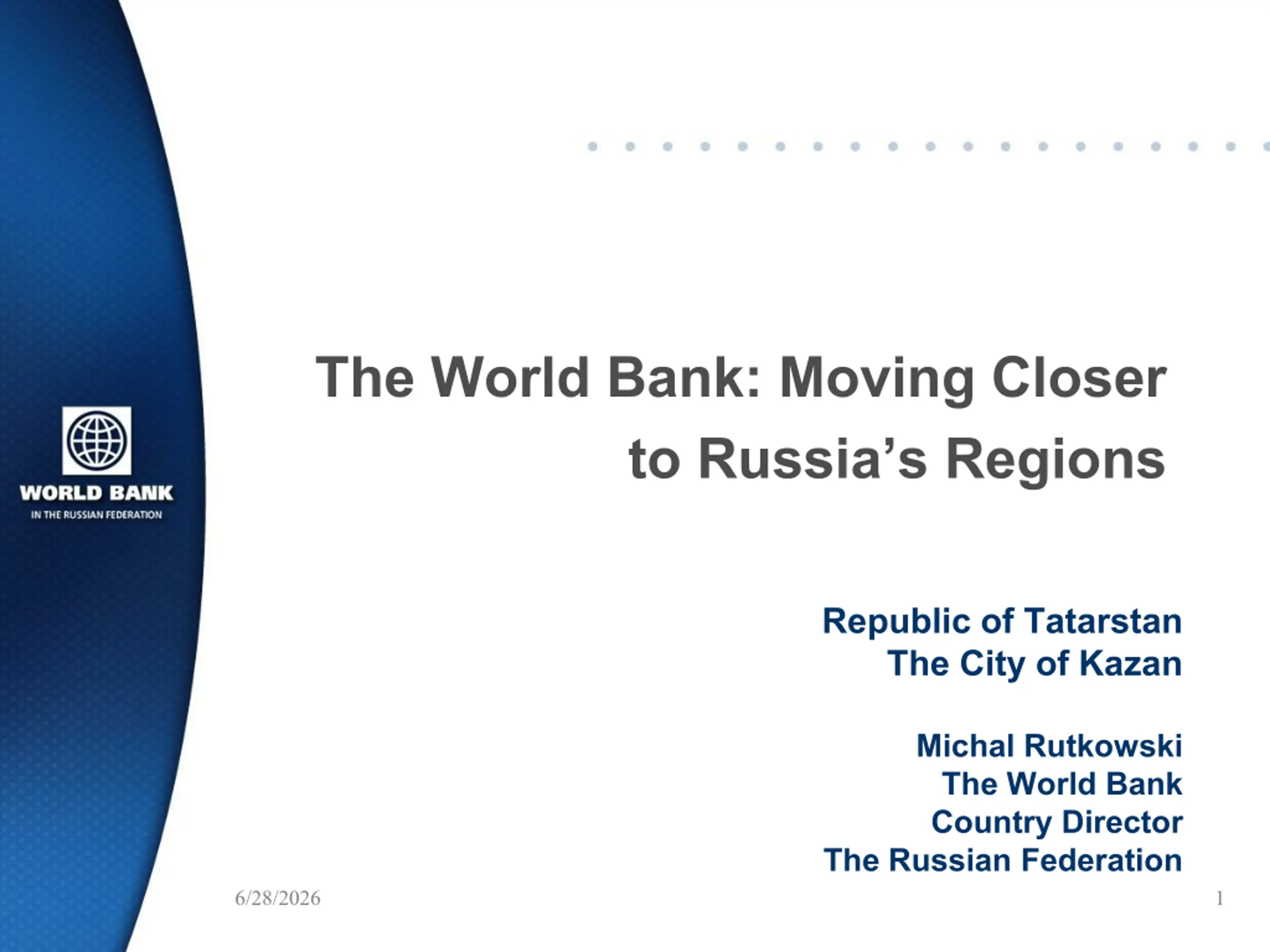 WORLD BANK
IN THE RUSSIAN FEDERATION

The World Bank: Moving Closer to Russia's Regions

Republic of Tatarstan
The City of Kazan

Michal Rutkowski
The World Bank
Country Director
The Russian Federation

6/28/2026

1